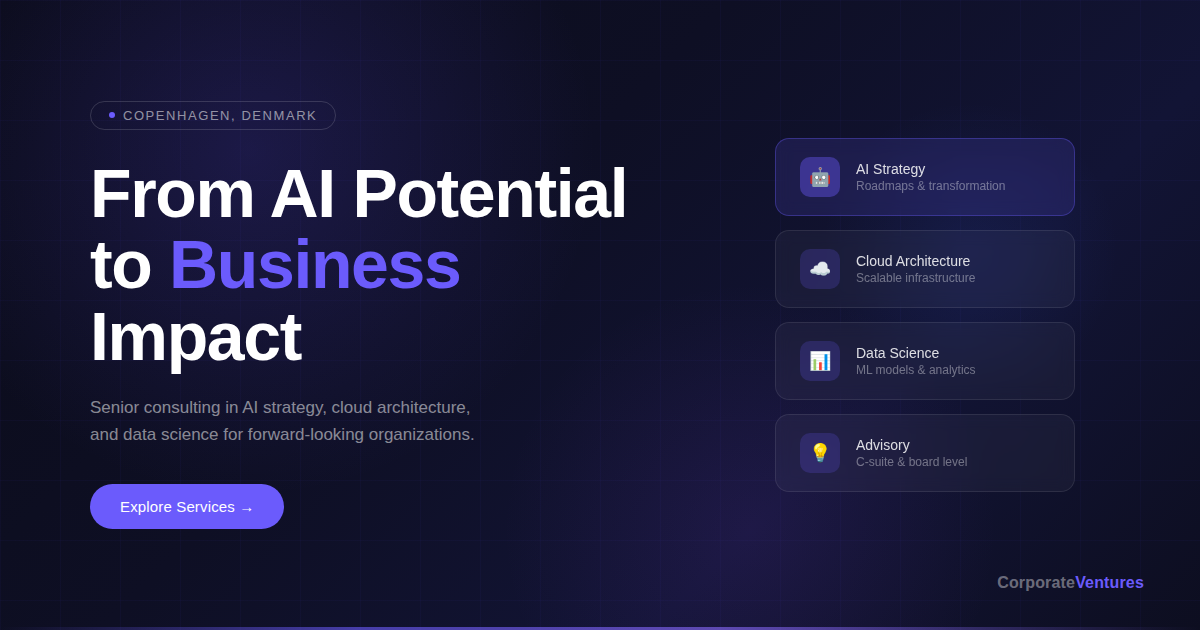 COPENHAGEN, DENMARK

From AI Potential to Business Impact

Senior consulting in AI strategy, cloud architecture, and data science for forward-looking organizations.

Explore Services →

AI Strategy
Roadmaps & transformation

Cloud Architecture
Scalable infrastructure

Data Science
ML models & analytics

Advisory
C-suite & board level

CorporateVentures